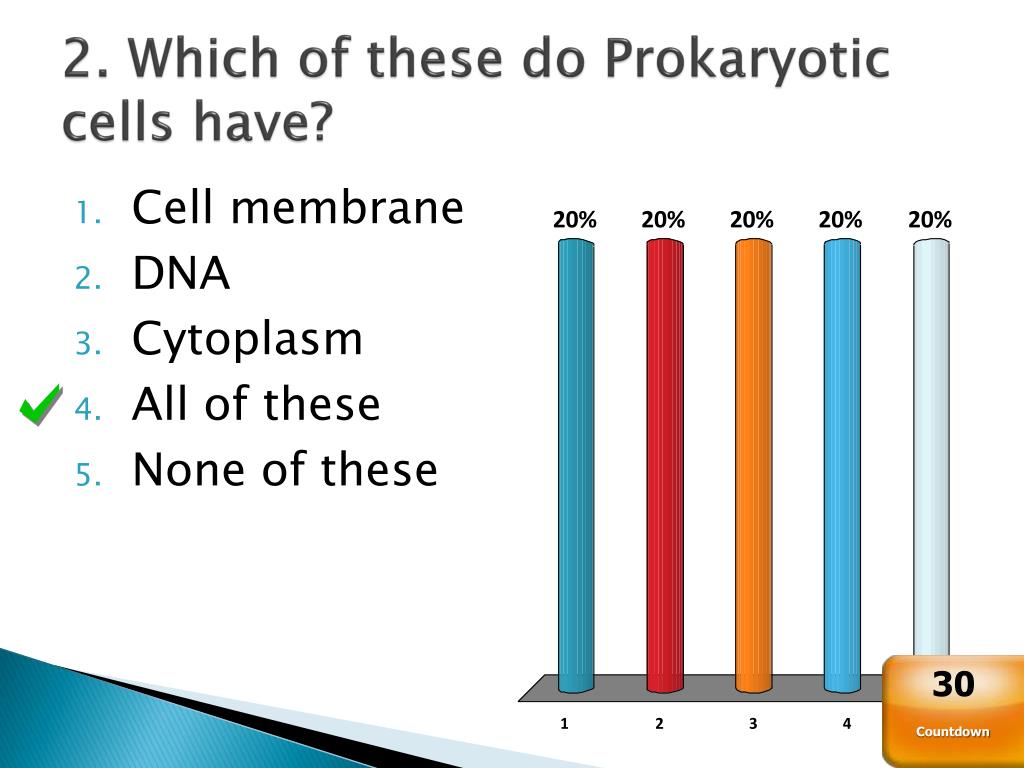 2. Which of these do Prokaryotic cells have?

1. Cell membrane
2. DNA
3. Cytoplasm
4. All of these
5. None of these

20% 20% 20% 20% 20%

1 2 3 4

30
Countdown